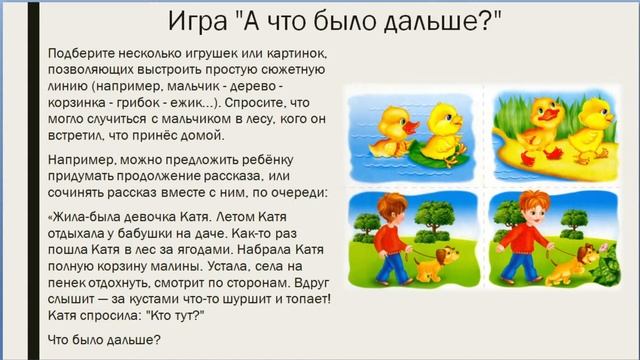 Игра "А что было дальше?"

Подберите несколько игрушек или картинок, позволяющих выстроить простую сюжетную линию (например, мальчик - дерево - корзинка - грибок - ежик...). Спросите, что могло случиться с мальчиком в лесу, кого он встретил, что принёс домой.

Например, можно предложить ребёнку придумать продолжение рассказа, или сочинять рассказ вместе с ним, по очереди:

«Жила-была девочка Катя. Летом Катя отдыхала у бабушки на даче. Как-то раз пошла Катя в лес за ягодами. Набрала Катя полную корзину малины. Устала, села на пенек отдохнуть, смотрит по сторонам. Вдруг слышит — за кустами что-то шуршит и топает! Катя спросила: "Кто тут?"

Что было дальше?